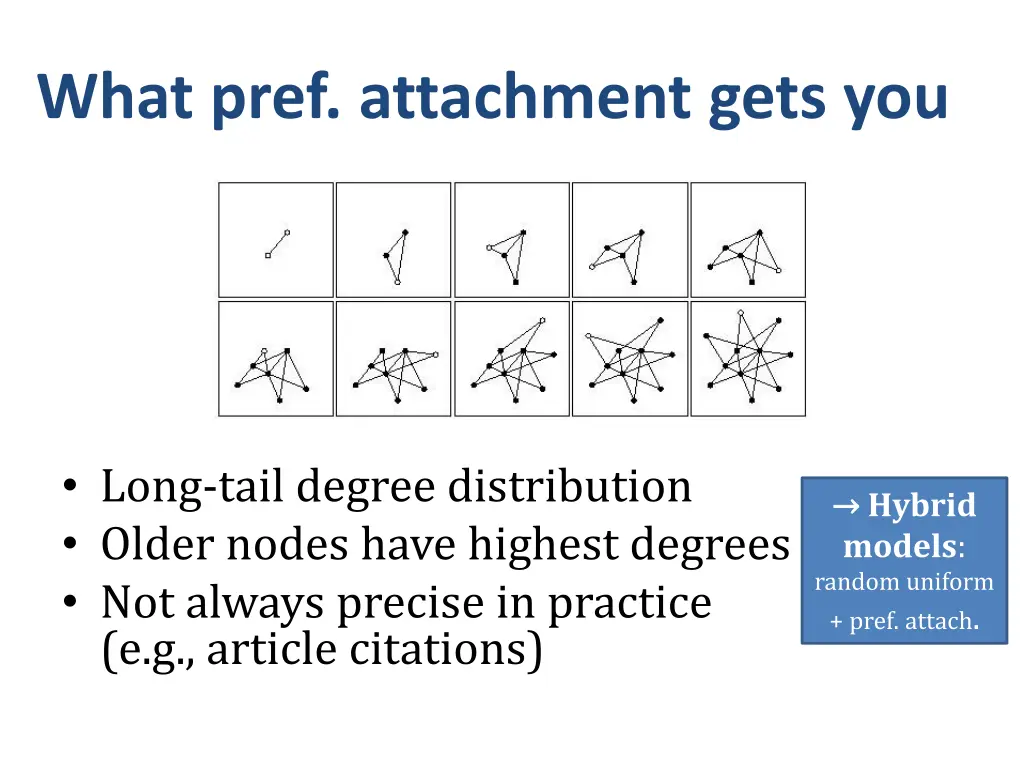 What pref. attachment gets you

• Long-tail degree distribution
• Older nodes have highest degrees
• Not always precise in practice (e.g., article citations)

→ Hybrid models: random uniform + pref. attach.